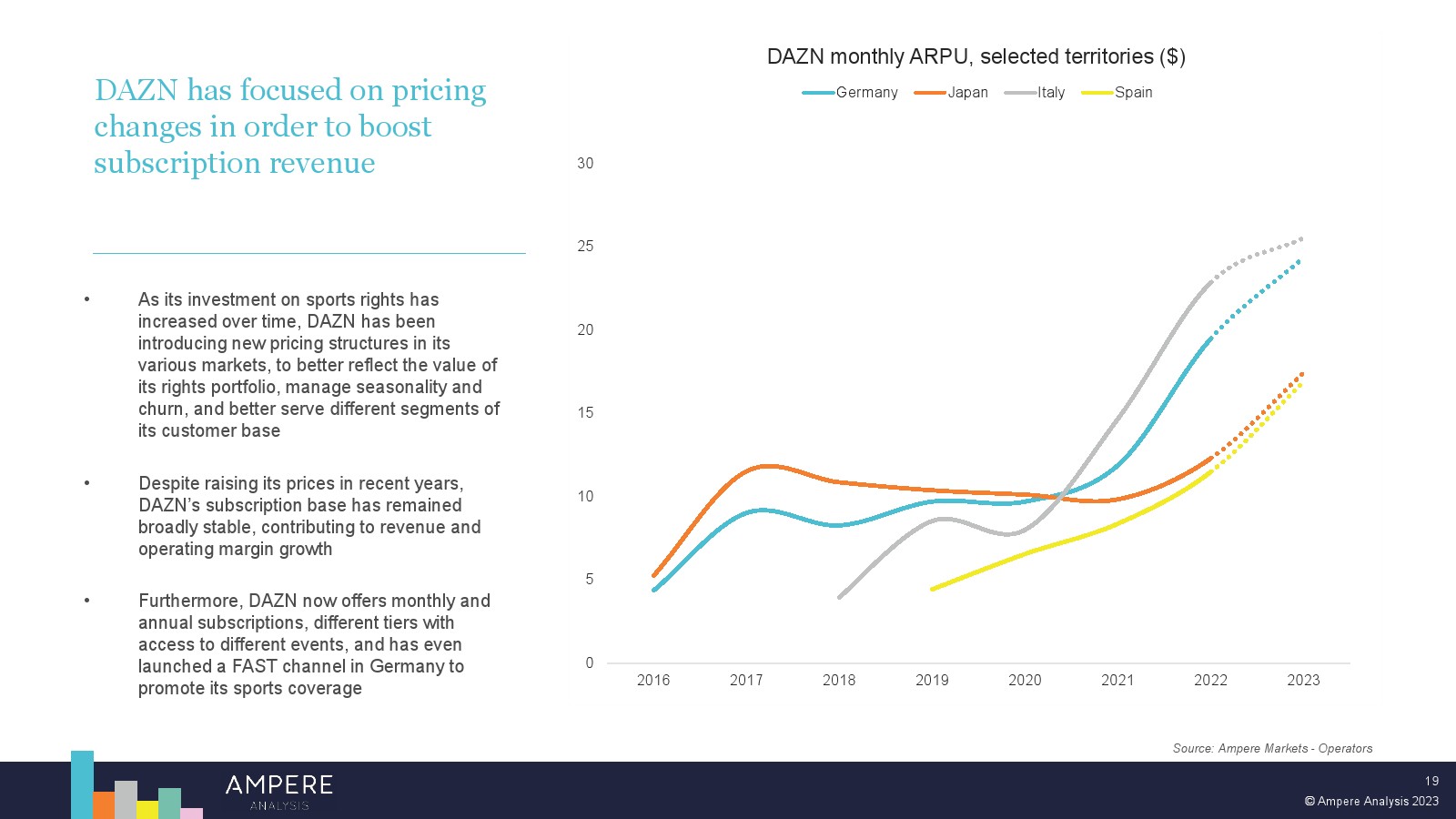 DAZN has focused on pricing changes in order to boost subscription revenue

• As its investment on sports rights has increased over time, DAZN has been introducing new pricing structures in its various markets, to better reflect the value of its rights portfolio, manage seasonality and churn, and better serve different segments of its customer base

• Despite raising its prices in recent years, DAZN's subscription base has remained broadly stable, contributing to revenue and operating margin growth

• Furthermore, DAZN now offers monthly and annual subscriptions, different tiers with access to different events, and has even launched a FAST channel in Germany to promote its sports coverage

DAZN monthly ARPU, selected territories ($)

Germany Japan Italy Spain

30
25
20
15
10
5
0

2016 2017 2018 2019 2020 2021 2022 2023

Source: Ampere Markets - Operators

AMPERE
ANALYSIS

19
© Ampere Analysis 2023